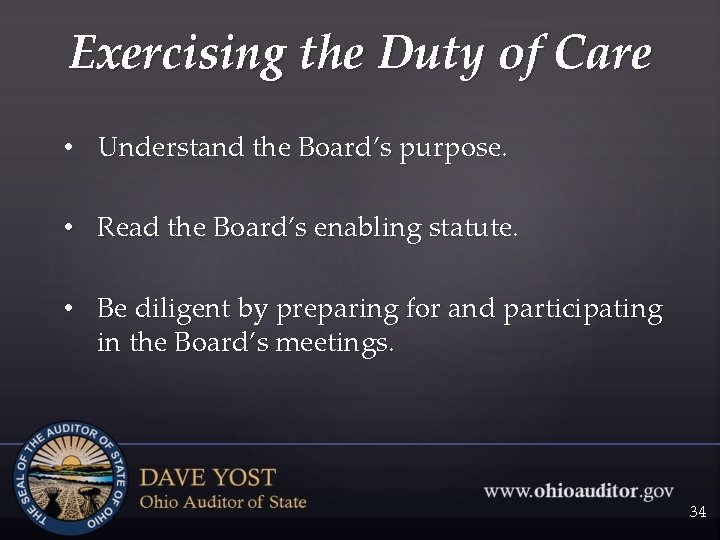 Exercising the Duty of Care

• Understand the Board's purpose.

• Read the Board's enabling statute.

• Be diligent by preparing for and participating in the Board's meetings.

THE SEAL OF THE AUDITOR OF STATE OF OHIO

DAVE YOST
Ohio Auditor of State

www.ohioauditor.gov

34